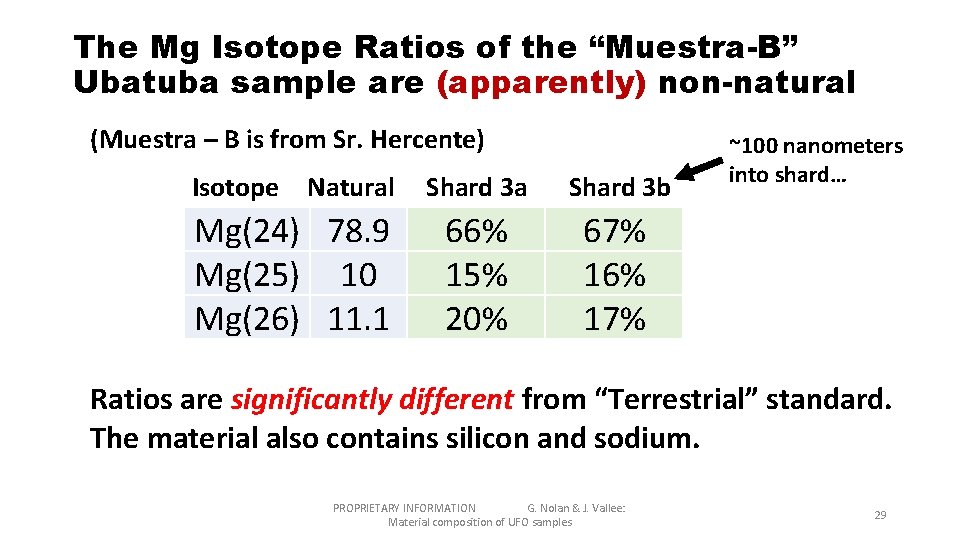 The Mg Isotope Ratios of the “Muestra-B” Ubatuba sample are (apparently) non-natural

(Muestra – B is from Sr. Hercente)

~100 nanometers into shard…

| Isotope | Natural | Shard 3a | Shard 3b |
|---|---|---|---|
| Mg(24) | 78.9 | 66% | 67% |
| Mg(25) | 10 | 15% | 16% |
| Mg(26) | 11.1 | 20% | 17% |

Ratios are significantly different from “Terrestrial” standard.
The material also contains silicon and sodium.

PROPRIETARY INFORMATION G. Nolan & J. Vallee: Material composition of UFO samples

29